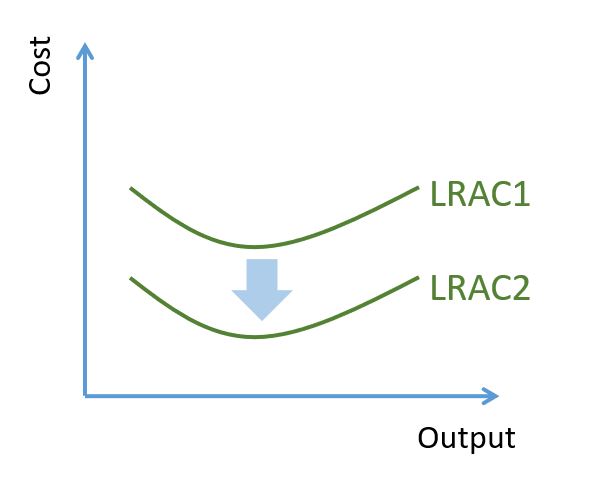 Cost

LRAC1

LRAC2

Output